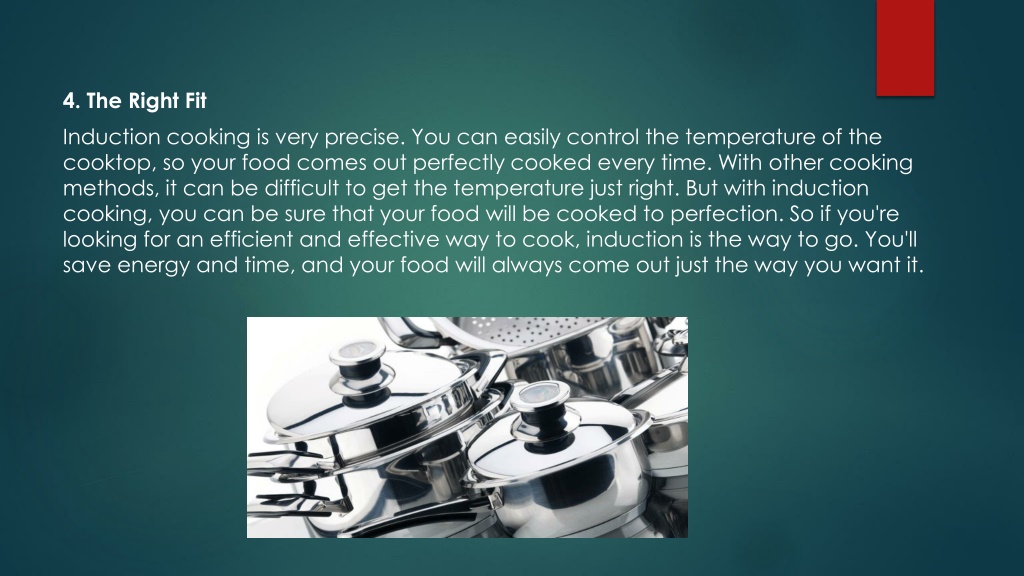 4. The Right Fit

Induction cooking is very precise. You can easily control the temperature of the cooktop, so your food comes out perfectly cooked every time. With other cooking methods, it can be difficult to get the temperature just right. But with induction cooking, you can be sure that your food will be cooked to perfection. So if you're looking for an efficient and effective way to cook, induction is the way to go. You'll save energy and time, and your food will always come out just the way you want it.